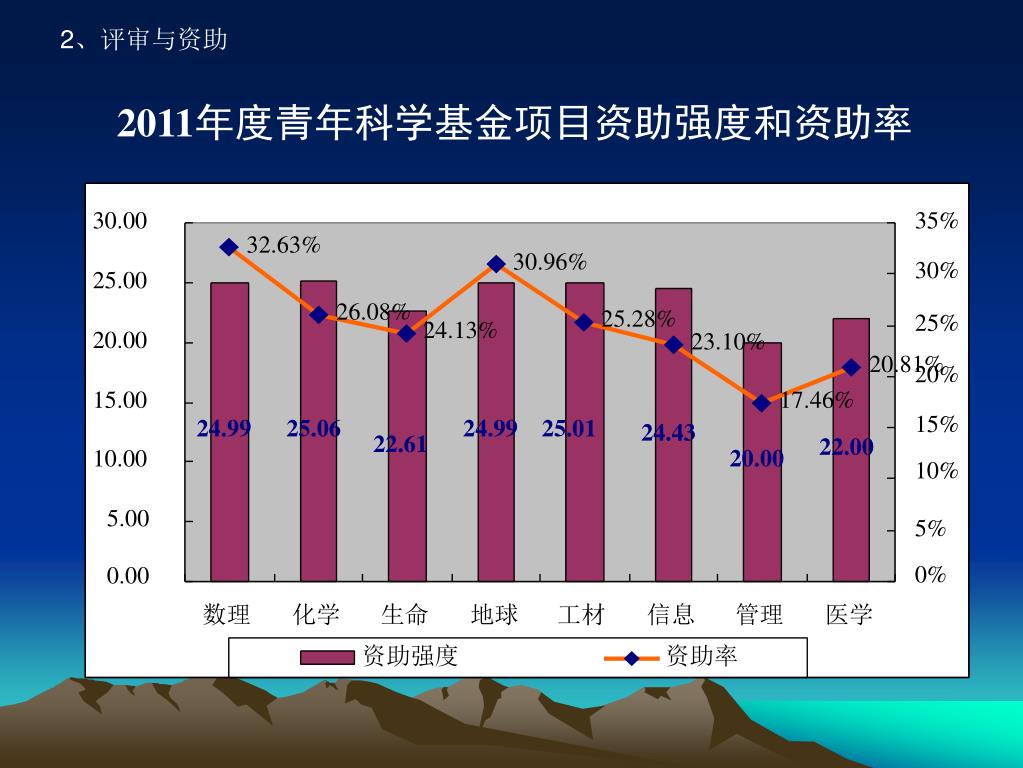 2、评审与资助

2011年度青年科学基金项目资助强度和资助率

30.00
25.00
20.00
15.00
10.00
5.00
0.00

35%
30%
25%
20%
15%
10%
5%
0%

32.63%
26.08%
24.13%
30.96%
25.28%
23.10%
17.46%
20.81%

24.99
25.06
22.61
24.99
25.01
24.43
20.00
22.00

数理
化学
生命
地球
工材
信息
管理
医学

资助强度
资助率